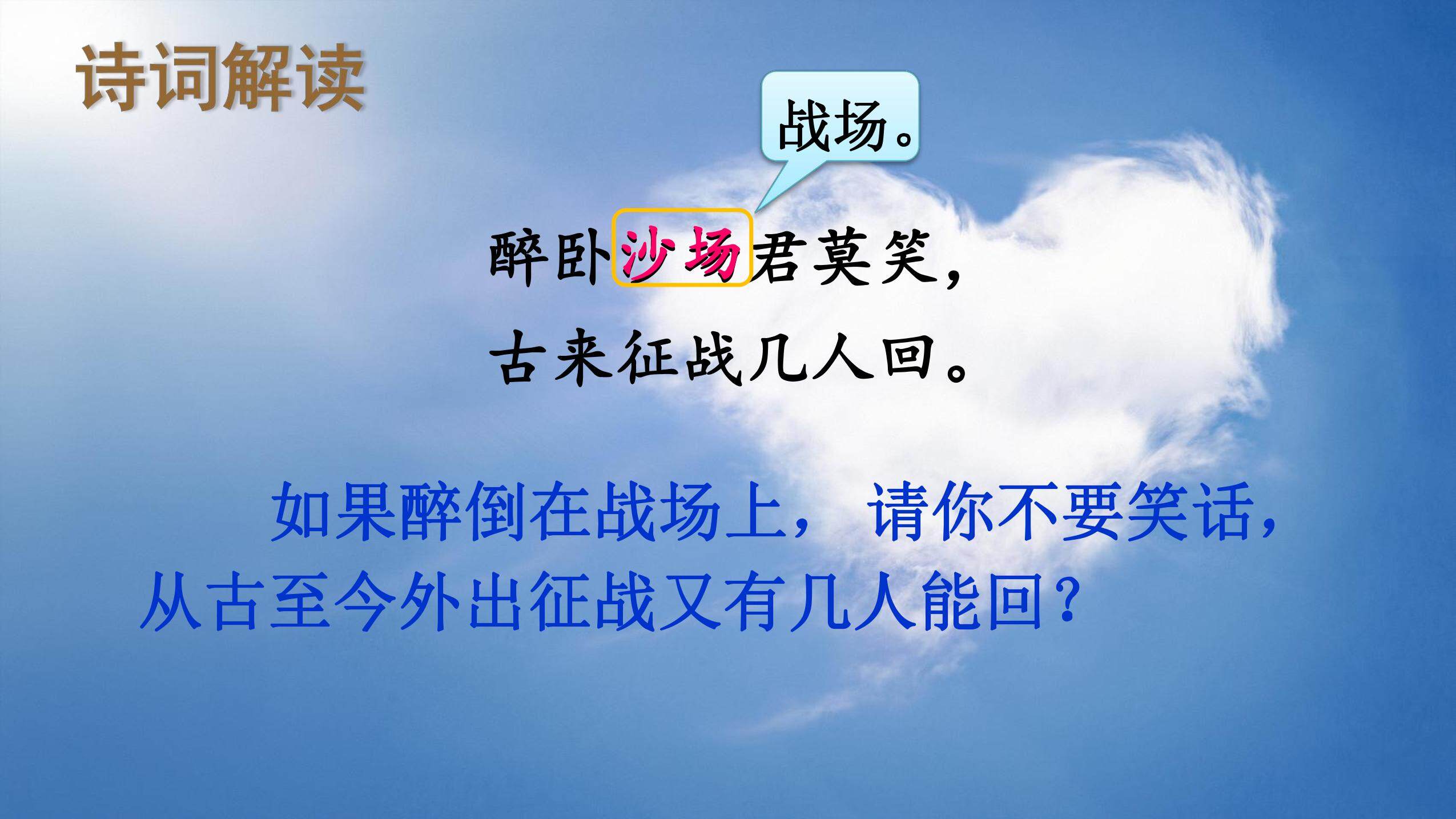 诗词解读

战场。

醉卧沙场君莫笑，
古来征战几人回。

如果醉倒在战场上，请你不要笑话，从古至今外出征战又有几人能回？